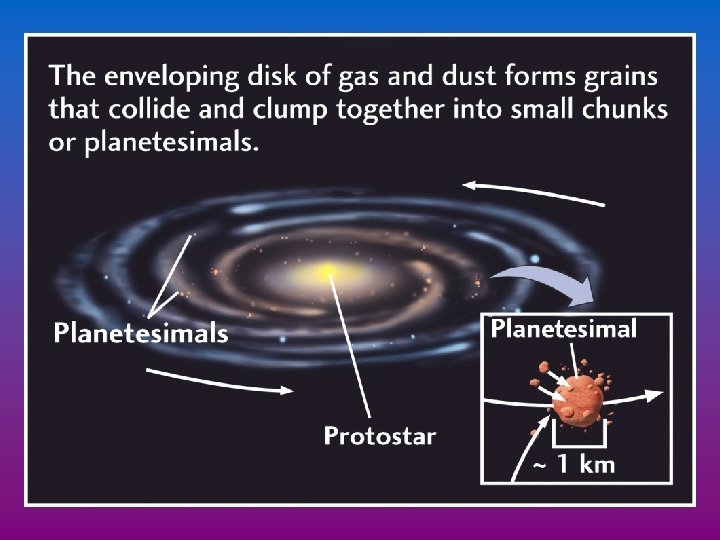 The enveloping disk of gas and dust forms grains that collide and clump together into small chunks or planetesimals.

Planetesimals

Protostar

Planetesimal

~ 1 km